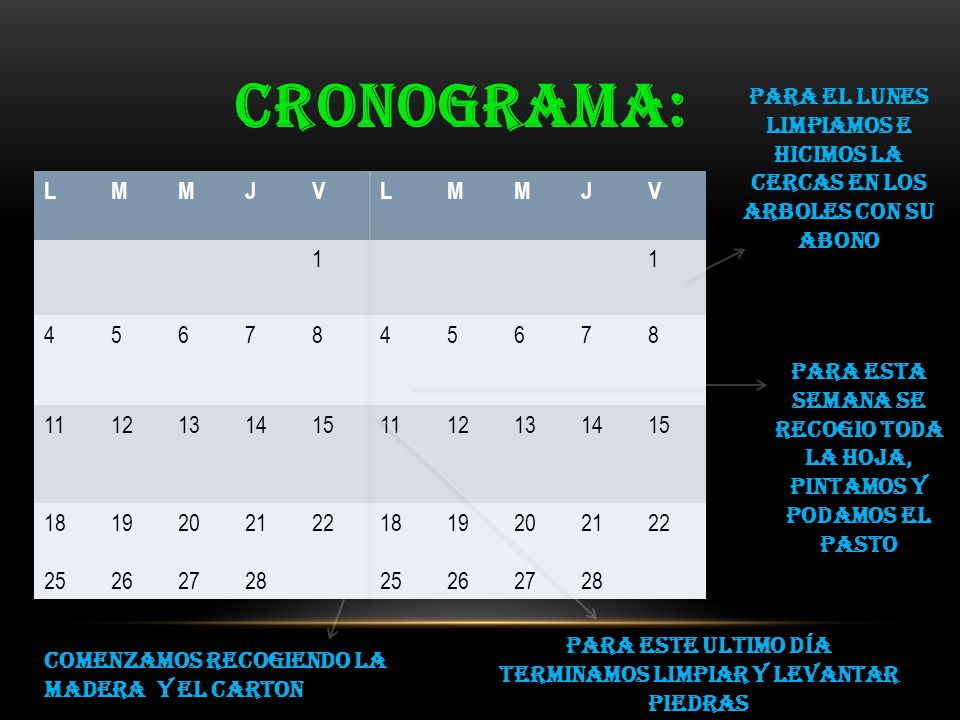 CRONOGRAMA:

| L | M | M | J | V | L | M | M | J | V |
|---|---|---|---|---|---|---|---|---|---|
| | | | | 1 | | | | | 1 |
| 4 | 5 | 6 | 7 | 8 | 4 | 5 | 6 | 7 | 8 |
| 11 | 12 | 13 | 14 | 15 | 11 | 12 | 13 | 14 | 15 |
| 18 | 19 | 20 | 21 | 22 | 18 | 19 | 20 | 21 | 22 |
| 25 | 26 | 27 | 28 | | 25 | 26 | 27 | 28 | |

PARA EL LUNES LIMPIAMOS E HICIMOS LA CERCAS EN LOS ARBOLES CON SU ABONO

PARA ESTA SEMANA SE RECOGIO TODA LA HOJA, PINTAMOS Y PODAMOS EL PASTO

COMENZAMOS RECOGIENDO LA MADERA Y EL CARTON

PARA ESTE ULTIMO DÍA TERMINAMOS LIMPIAR Y LEVANTAR PIEDRAS